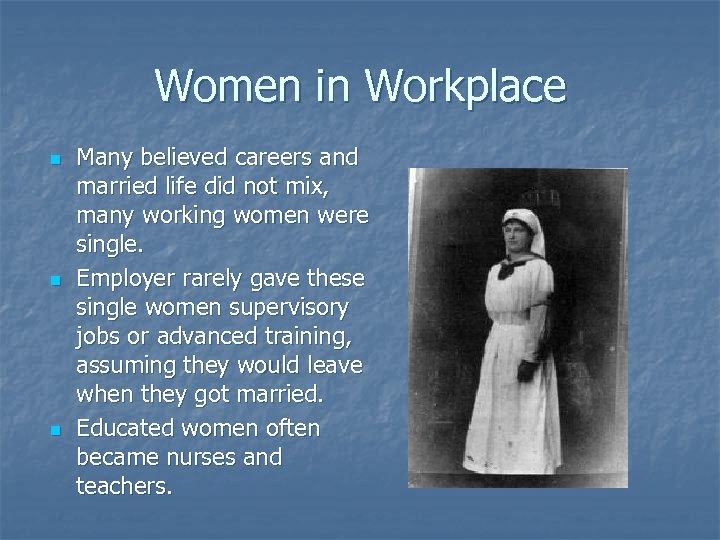 Women in Workplace

- Many believed careers and married life did not mix, many working women were single.
- Employer rarely gave these single women supervisory jobs or advanced training, assuming they would leave when they got married.
- Educated women often became nurses and teachers.